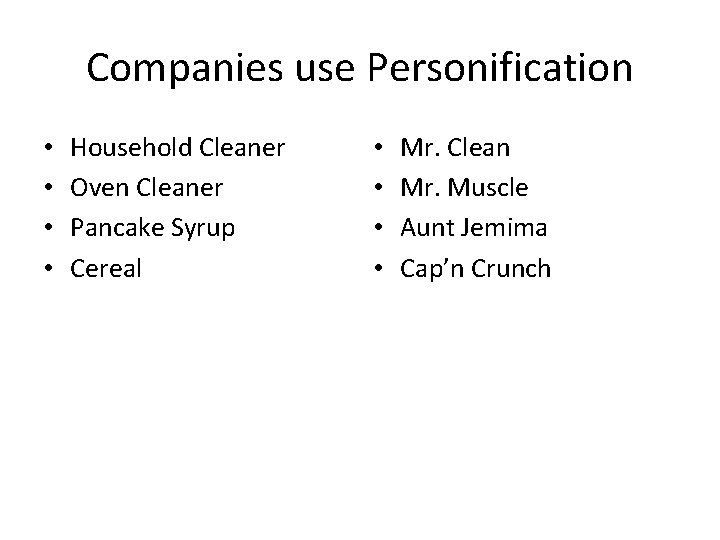 Companies use Personification

• Household Cleaner
• Oven Cleaner
• Pancake Syrup
• Cereal

• Mr. Clean
• Mr. Muscle
• Aunt Jemima
• Cap’n Crunch